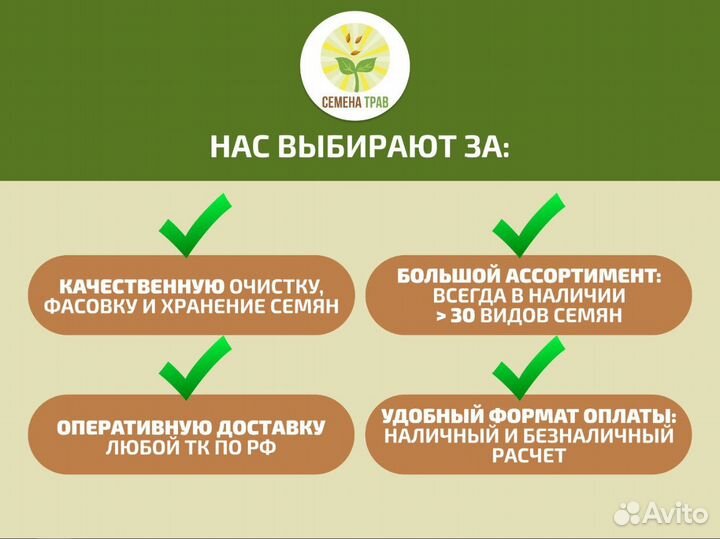 СЕМЕНА ТРАВ

НАС ВЫБИРАЮТ ЗА:

КАЧЕСТВЕННУЮ ОЧИСТКУ, ФАСОВКУ И ХРАНЕНИЕ СЕМЯН

БОЛЬШОЙ АССОРТИМЕНТ: ВСЕГДА В НАЛИЧИИ > 30 ВИДОВ СЕМЯН

ОПЕРАТИВНУЮ ДОСТАВКУ ЛЮБОЙ ТК ПО РФ

УДОБНЫЙ ФОРМАТ ОПЛАТЫ: НАЛИЧНЫЙ И БЕЗНАЛИЧНЫЙ РАСЧЕТ

Avito